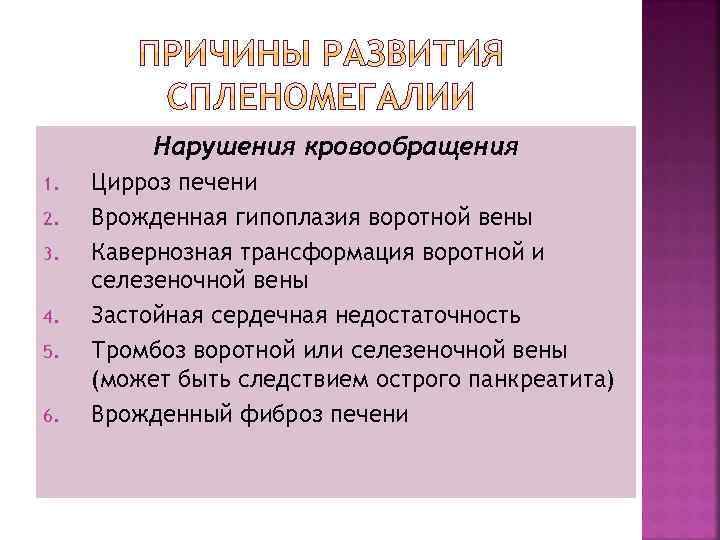 ПРИЧИНЫ РАЗВИТИЯ СПЛЕНОМЕГАЛИИ

Нарушения кровообращения

1. Цирроз печени
2. Врожденная гипоплазия воротной вены
3. Кавернозная трансформация воротной и селезеночной вены
4. Застойная сердечная недостаточность
5. Тромбоз воротной или селезеночной вены (может быть следствием острого панкреатита)
6. Врожденный фиброз печени